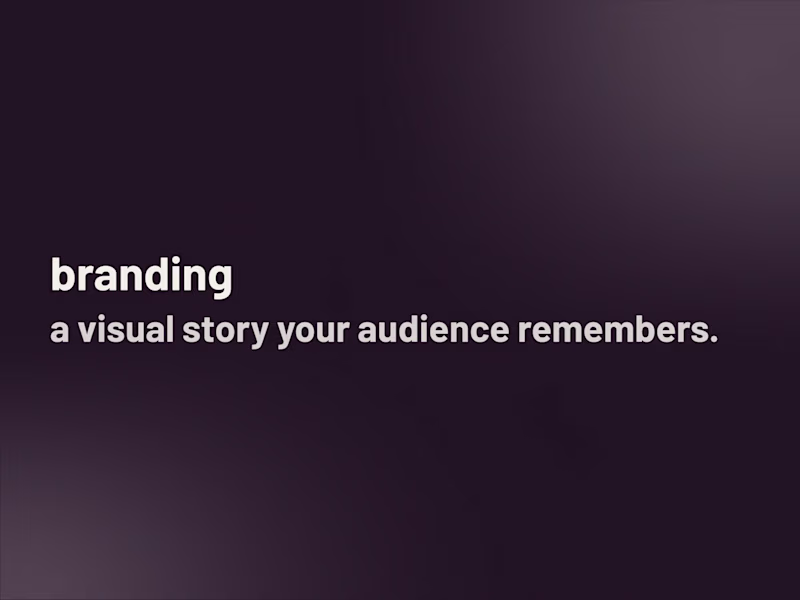 branding
a visual story your audience remembers.